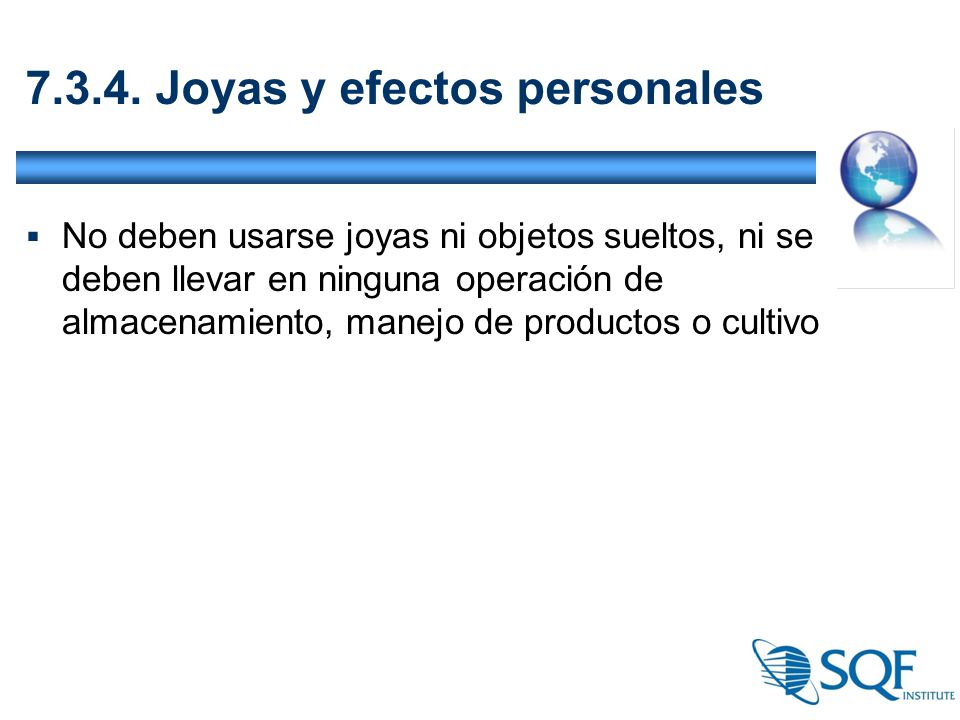 7.3.4. Joyas y efectos personales

▪ No deben usarse joyas ni objetos sueltos, ni se deben llevar en ninguna operación de almacenamiento, manejo de productos o cultivo

SQF INSTITUTE